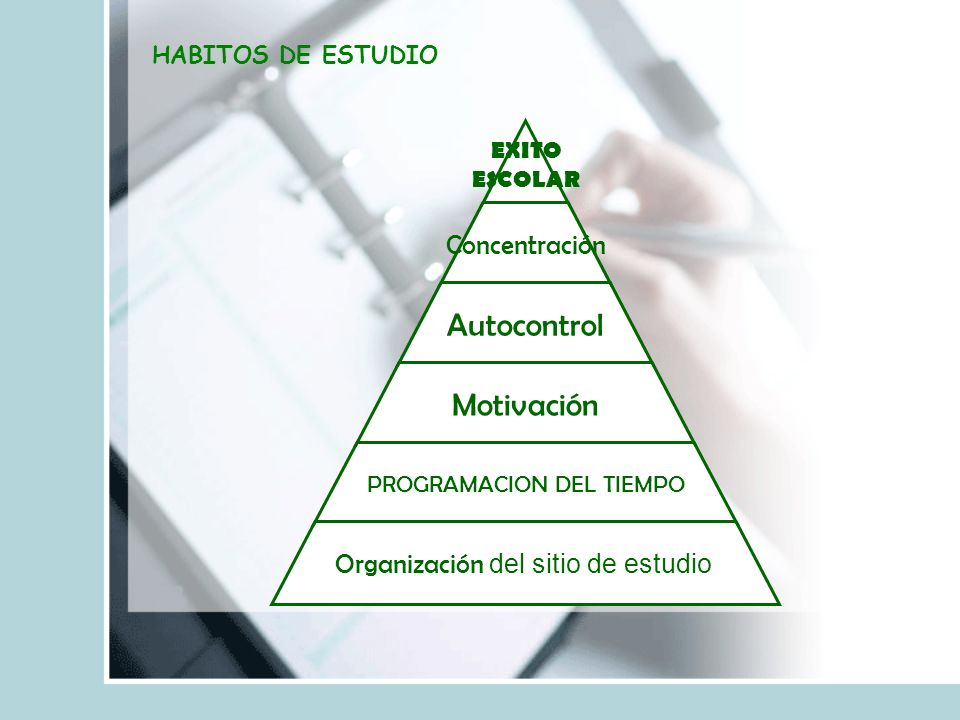 HABITOS DE ESTUDIO

EXITO ESCOLAR

Concentración

Autocontrol

Motivación

PROGRAMACION DEL TIEMPO

Organización del sitio de estudio